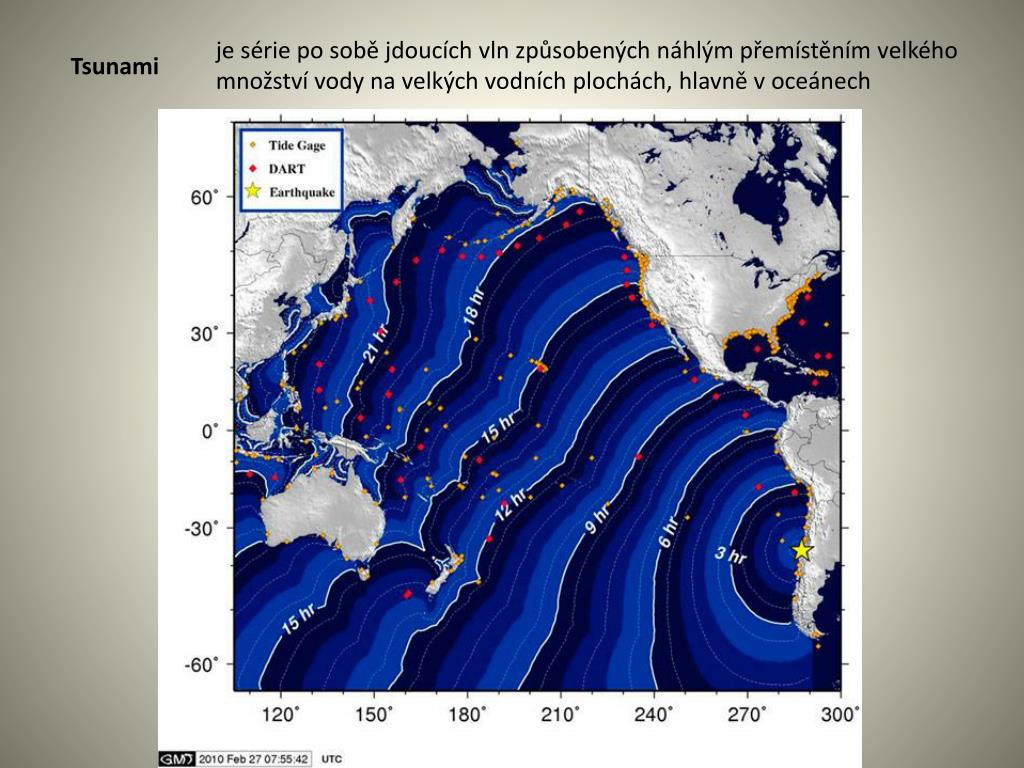 Tsunami

je série po sobě jdoucích vln způsobených náhlým přemístěním velkého množství vody na velkých vodních plochách, hlavně v oceánech

Tide Gage
DART
Earthquake

60°
30°
0°
-30°
-60°

21 hr
18 hr
15 hr
12 hr
9 hr
6 hr
3 hr
15 hr

120° 150° 180° 210° 240° 270° 300°

GMT 2010 Feb 27 07:55:42 UTC